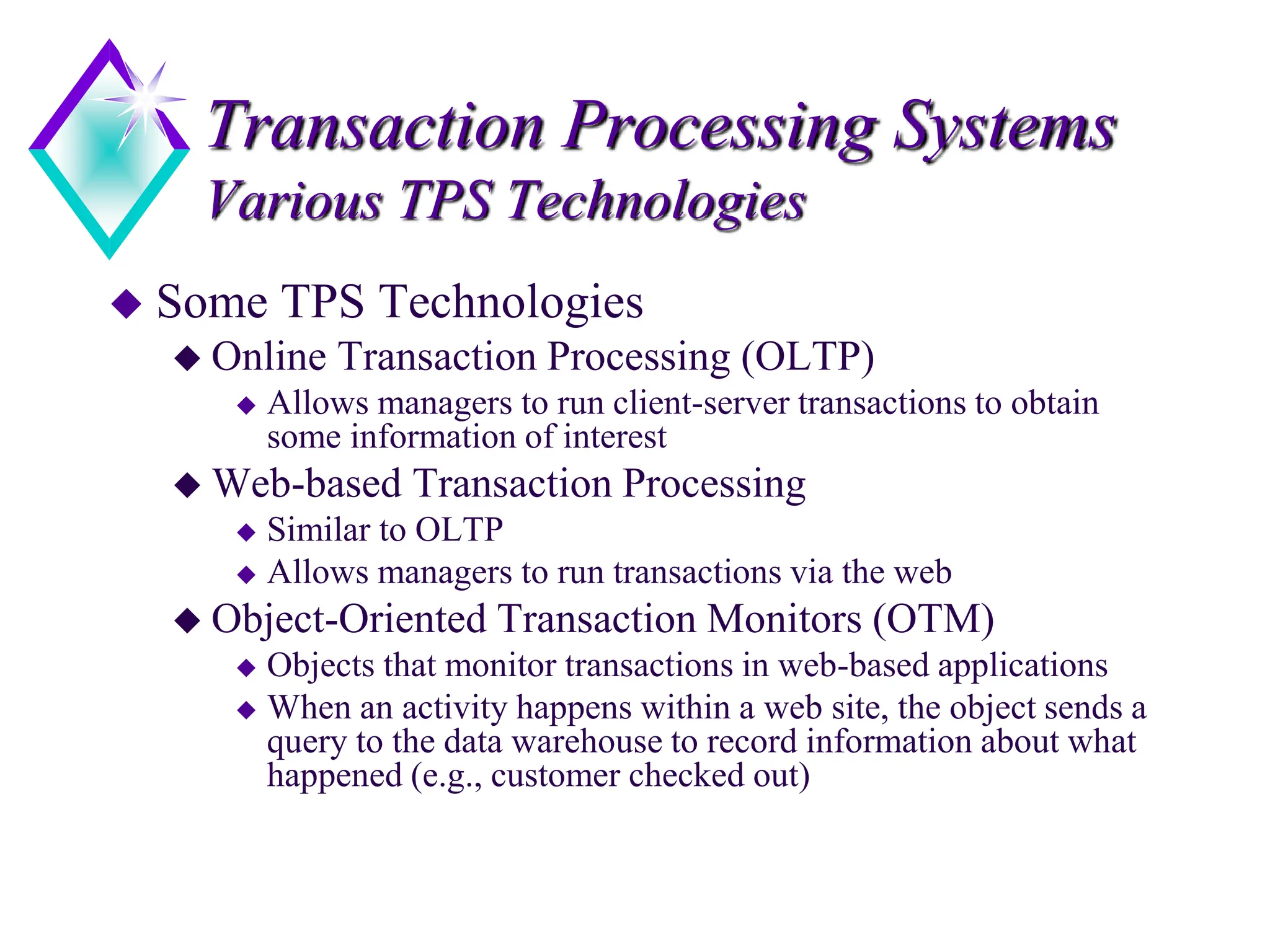 Transaction Processing Systems
Various TPS Technologies

◆ Some TPS Technologies
◆ Online Transaction Processing (OLTP)
◆ Allows managers to run client-server transactions to obtain some information of interest
◆ Web-based Transaction Processing
◆ Similar to OLTP
◆ Allows managers to run transactions via the web
◆ Object-Oriented Transaction Monitors (OTM)
◆ Objects that monitor transactions in web-based applications
◆ When an activity happens within a web site, the object sends a query to the data warehouse to record information about what happened (e.g., customer checked out)